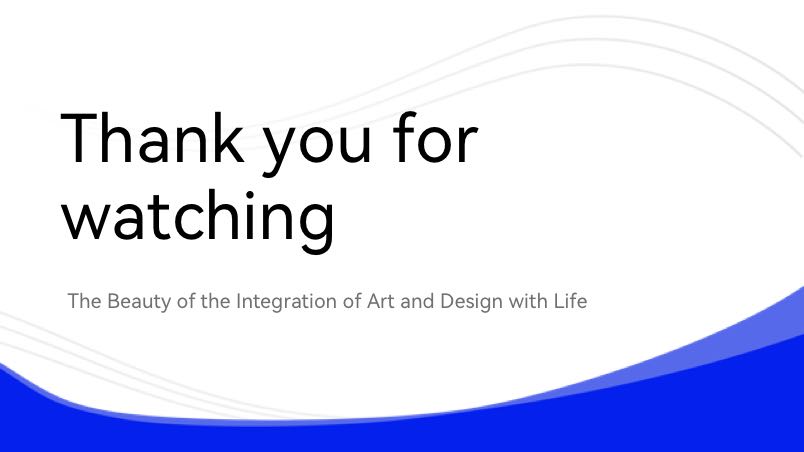 Thank you for watching

The Beauty of the Integration of Art and Design with Life